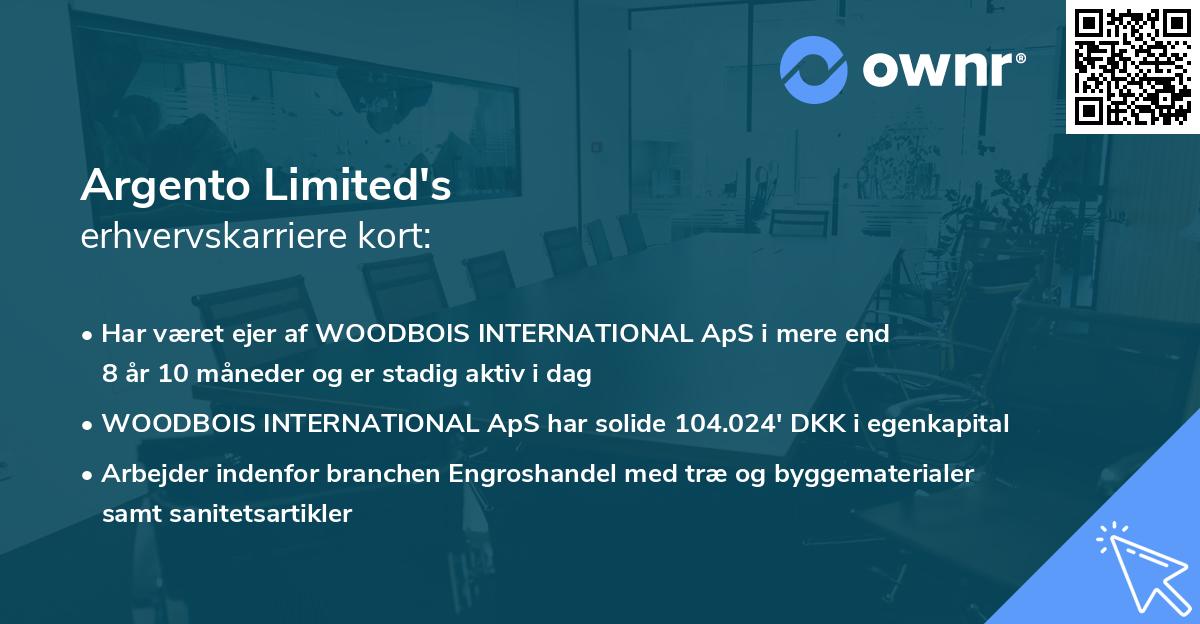 ownr®

Argento Limited's
erhvervskarriere kort:

• Har været ejer af WOODBOIS INTERNATIONAL ApS i mere end 8 år 10 måneder og er stadig aktiv i dag

• WOODBOIS INTERNATIONAL ApS har solide 104.024' DKK i egenkapital

• Arbejder indenfor branchen Engroshandel med træ og byggematerialer samt sanitetsartikler